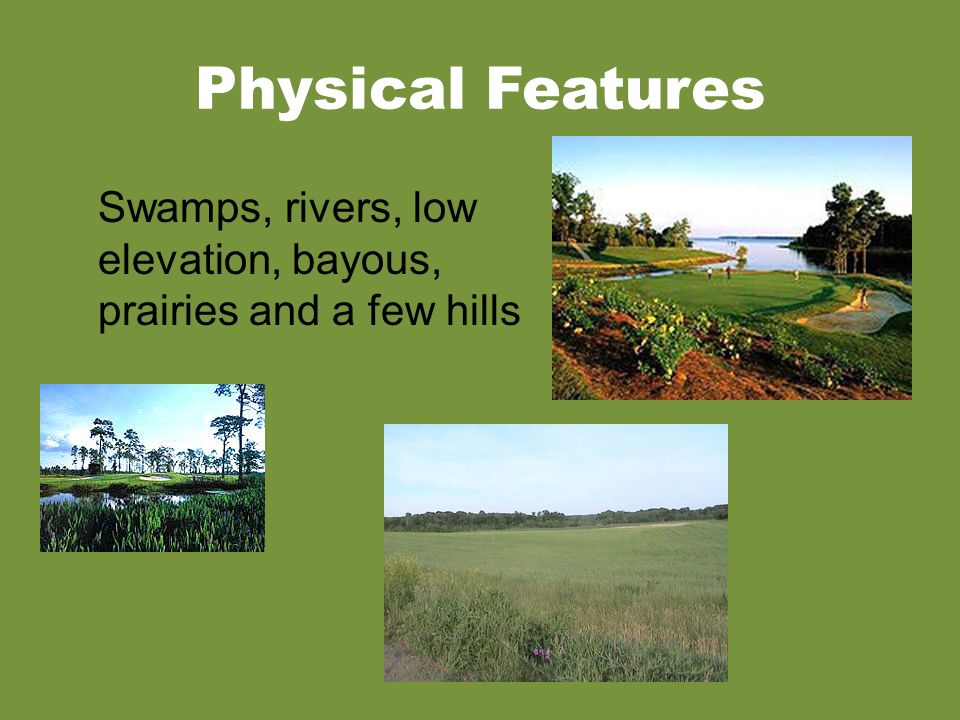 Physical Features

Swamps, rivers, low elevation, bayous, prairies and a few hills